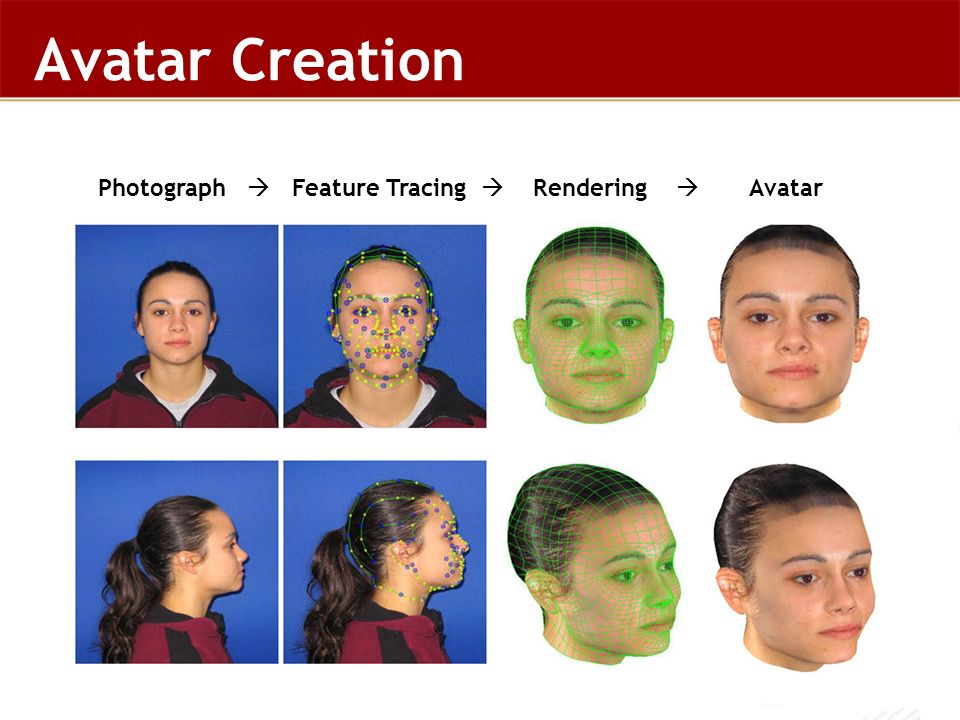 Avatar Creation

Photograph → Feature Tracing → Rendering → Avatar